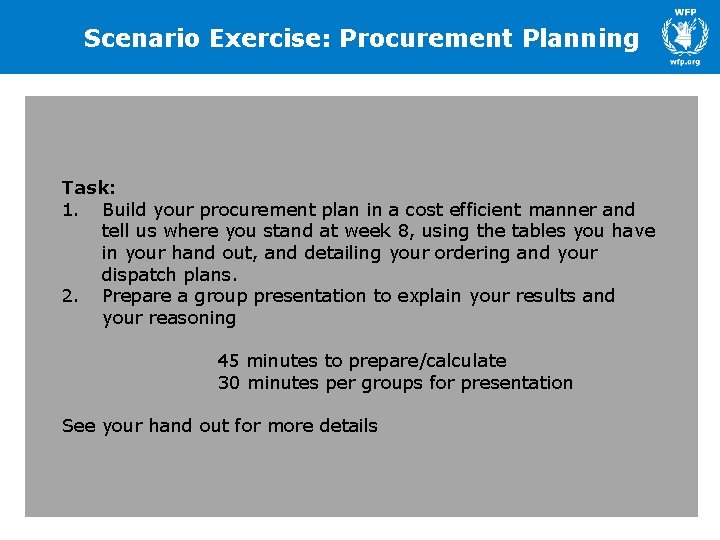 Scenario Exercise: Procurement Planning

WFP
wfp.org

Task:
1. Build your procurement plan in a cost efficient manner and tell us where you stand at week 8, using the tables you have in your hand out, and detailing your ordering and your dispatch plans.
2. Prepare a group presentation to explain your results and your reasoning

45 minutes to prepare/calculate
30 minutes per groups for presentation

See your hand out for more details